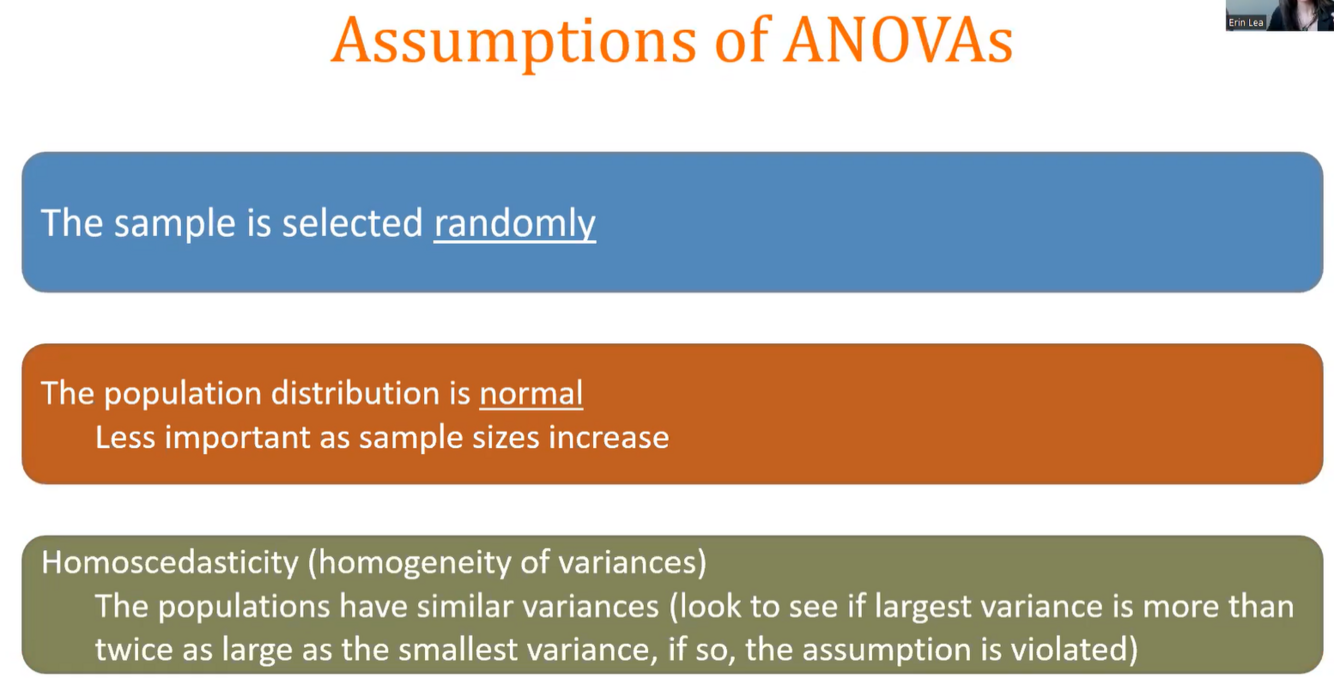 Assumptions of ANOVAs

Erin Lea

The sample is selected randomly

The population distribution is normal
Less important as sample sizes increase

Homoscedasticity (homogeneity of variances)
The populations have similar variances (look to see if largest variance is more than twice as large as the smallest variance, if so, the assumption is violated)